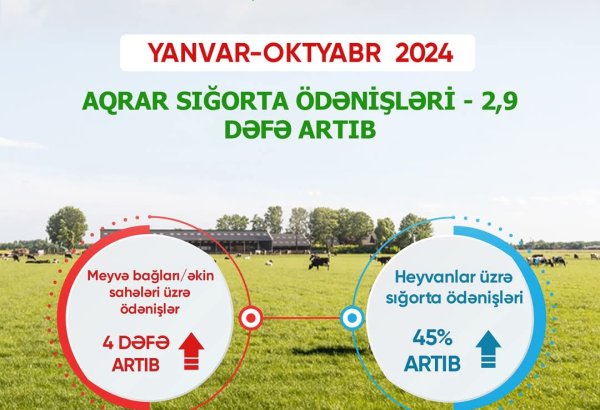 YANVAR-OKTYABR 2024

AQRAR SIĞORTA ÖDƏNİŞLƏRİ - 2,9 DƏFƏ ARTIB

Meyvə bağları/əkin sahələri üzrə ödənişlər

4 DƏFƏ ARTIB

Heyvanlar üzrə sığorta ödənişləri

45% ARTIB